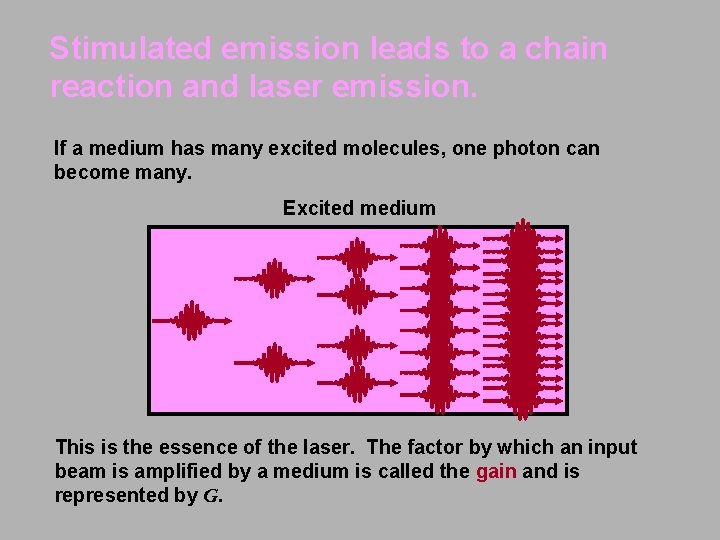 Stimulated emission leads to a chain reaction and laser emission.

If a medium has many excited molecules, one photon can become many.

Excited medium

This is the essence of the laser. The factor by which an input beam is amplified by a medium is called the gain and is represented by $G$.